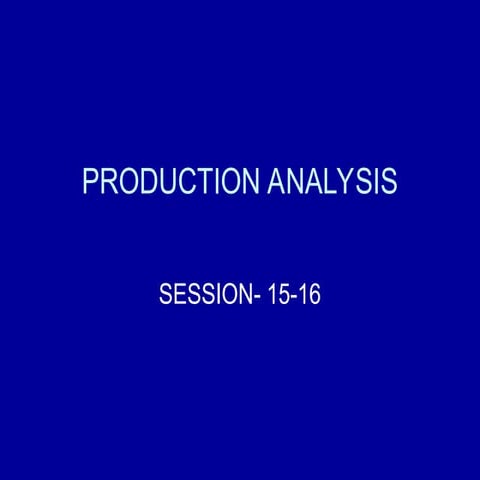 PRODUCTION ANALYSIS

SESSION- 15-16